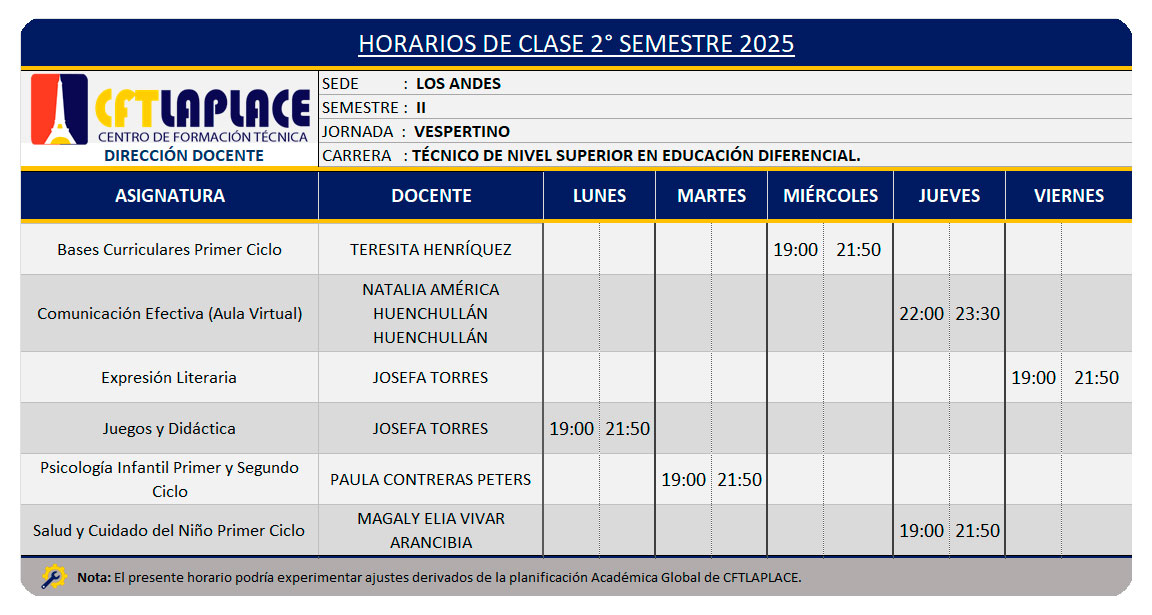 HORARIOS DE CLASE 2° SEMESTRE 2025

CFTLAPLACE
CENTRO DE FORMACIÓN TÉCNICA
DIRECCIÓN DOCENTE

SEDE : LOS ANDES
SEMESTRE : II
JORNADA : VESPERTINO
CARRERA : TÉCNICO DE NIVEL SUPERIOR EN EDUCACIÓN DIFERENCIAL.

| ASIGNATURA | DOCENTE | LUNES | | MARTES | | MIÉRCOLES | | JUEVES | | VIERNES | |
|---|---|---|---|---|---|---|---|---|---|---|---|
| Bases Curriculares Primer Ciclo | TERESITA HENRÍQUEZ | | | | | 19:00 | 21:50 | | | | |
| Comunicación Efectiva (Aula Virtual) | NATALIA AMÉRICA HUENCHULLÁN HUENCHULLÁN | | | | | | | 22:00 | 23:30 | | |
| Expresión Literaria | JOSEFA TORRES | | | | | | | | | 19:00 | 21:50 |
| Juegos y Didáctica | JOSEFA TORRES | 19:00 | 21:50 | | | | | | | | |
| Psicología Infantil Primer y Segundo Ciclo | PAULA CONTRERAS PETERS | | | 19:00 | 21:50 | | | | | | |
| Salud y Cuidado del Niño Primer Ciclo | MAGALY ELIA VIVAR ARANCIBIA | | | | | | | 19:00 | 21:50 | | |

Nota: El presente horario podría experimentar ajustes derivados de la planificación Académica Global de CFTLAPLACE.